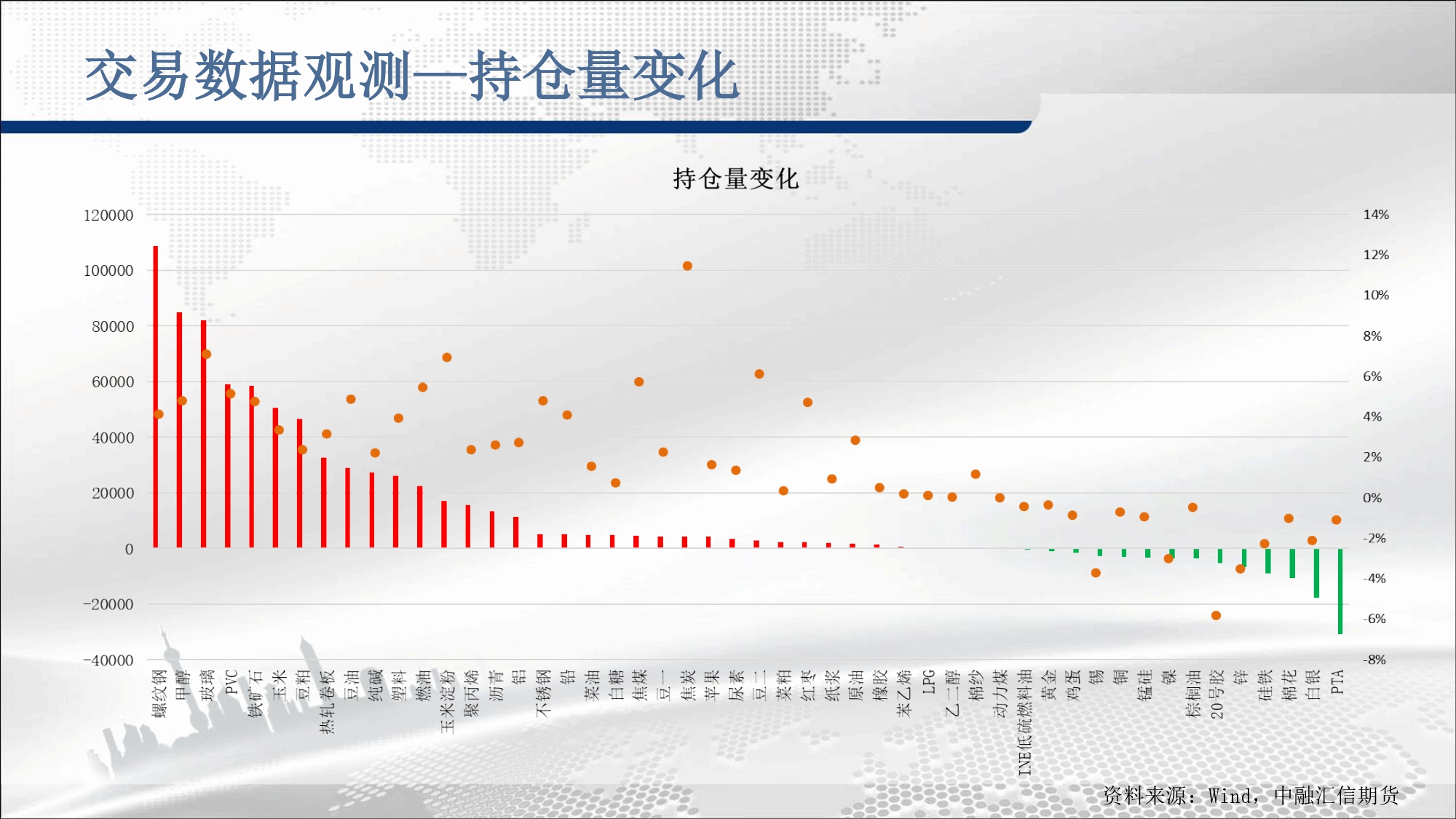 交易数据观测—持仓量变化

持仓量变化

120000
100000
80000
60000
40000
20000
0
−20000
−40000

14%
12%
10%
8%
6%
4%
2%
0%
-2%
-4%
-6%
-8%

螺纹钢
甲醇
玻璃
PVC
铁矿石
玉米
豆粕
热轧卷板
豆油
纯碱
塑料
燃油
玉米淀粉
聚丙烯
沥青
铝
不锈钢
铅
菜油
白糖
焦煤
豆一
焦炭
苹果
尿素
豆二
菜粕
红枣
纸浆
原油
橡胶
苯乙烯
LPG
乙二醇
棉纱
动力煤
INE低硫燃料油
黄金
鸡蛋
锡
铜
锰硅
镍
棕榈油
20号胶
锌
硅铁
棉花
白银
PTA

资料来源：Wind，中融汇信期货